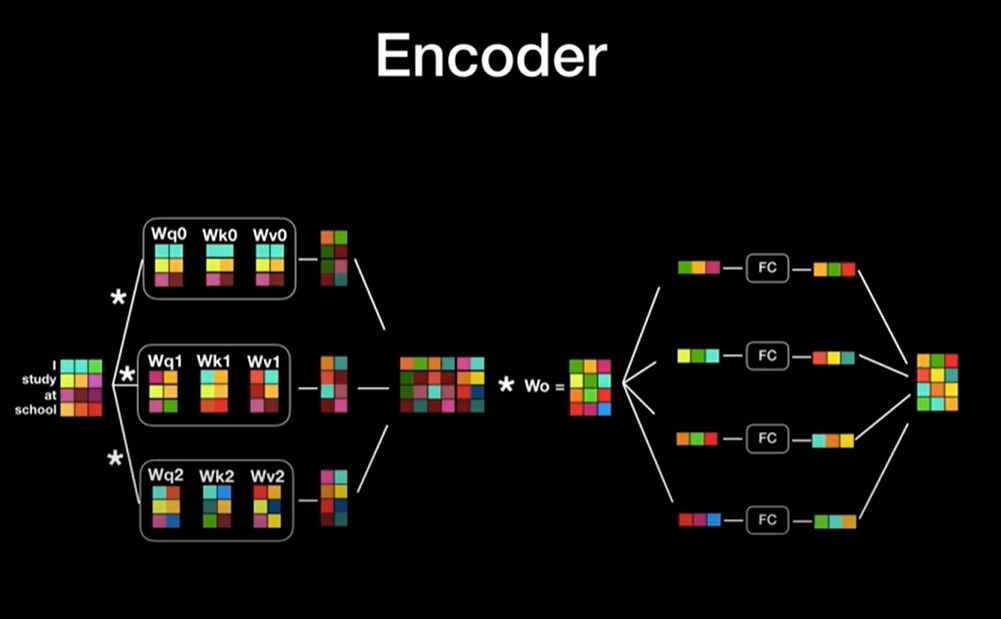 Encoder

I
study
at
school

*
*
*

Wq0 Wk0 Wv0

Wq1 Wk1 Wv1

Wq2 Wk2 Wv2

* Wo =

FC
FC
FC
FC